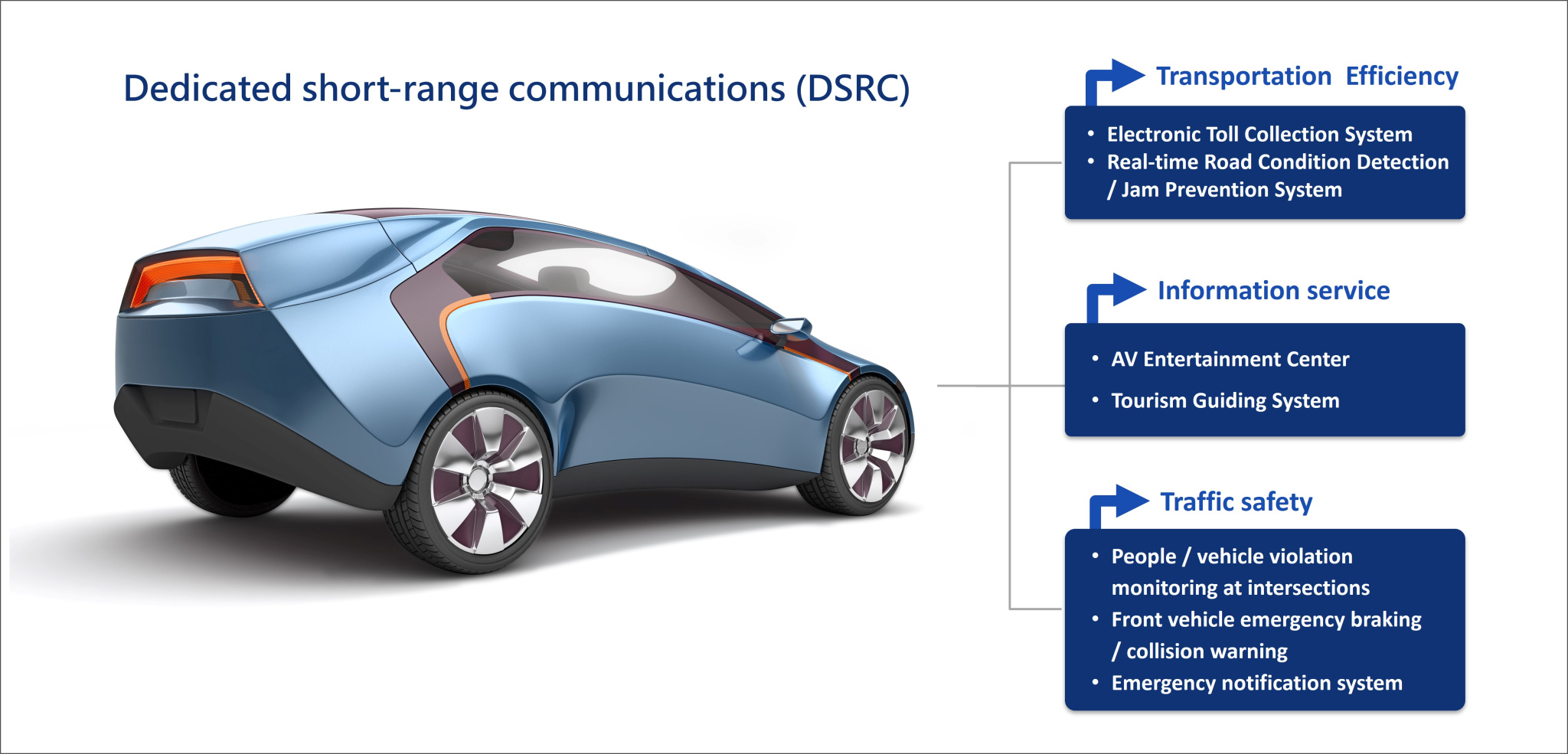 Dedicated short-range communications (DSRC)

Transportation Efficiency

• Electronic Toll Collection System
• Real-time Road Condition Detection / Jam Prevention System

Information service

• AV Entertainment Center
• Tourism Guiding System

Traffic safety

• People / vehicle violation monitoring at intersections
• Front vehicle emergency braking / collision warning
• Emergency notification system